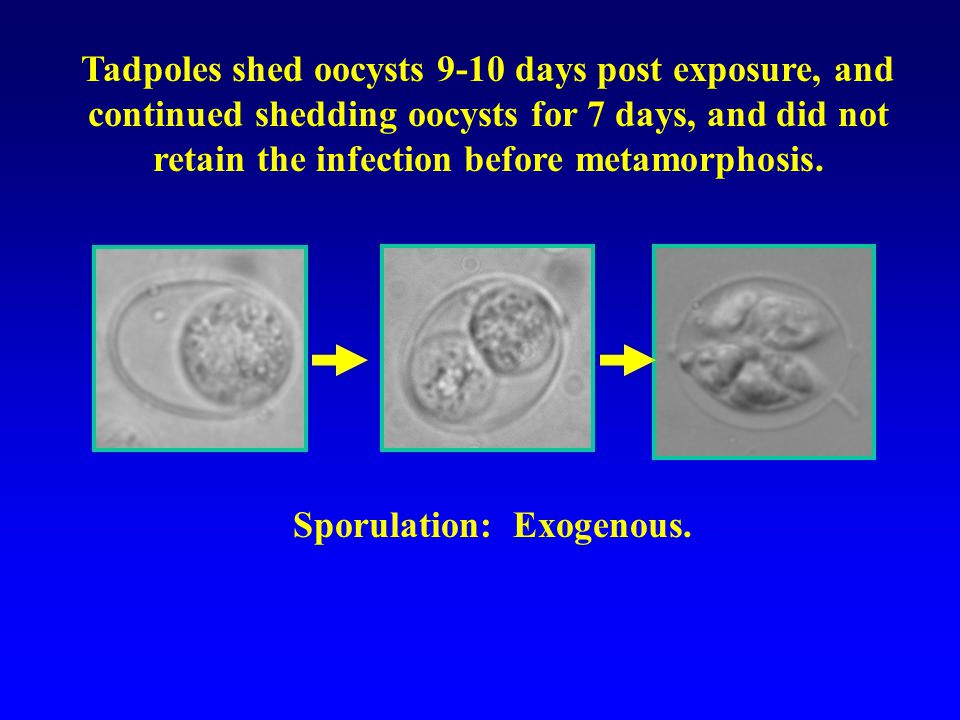 Tadpoles shed oocysts 9-10 days post exposure, and continued shedding oocysts for 7 days, and did not retain the infection before metamorphosis.

Sporulation: Exogenous.